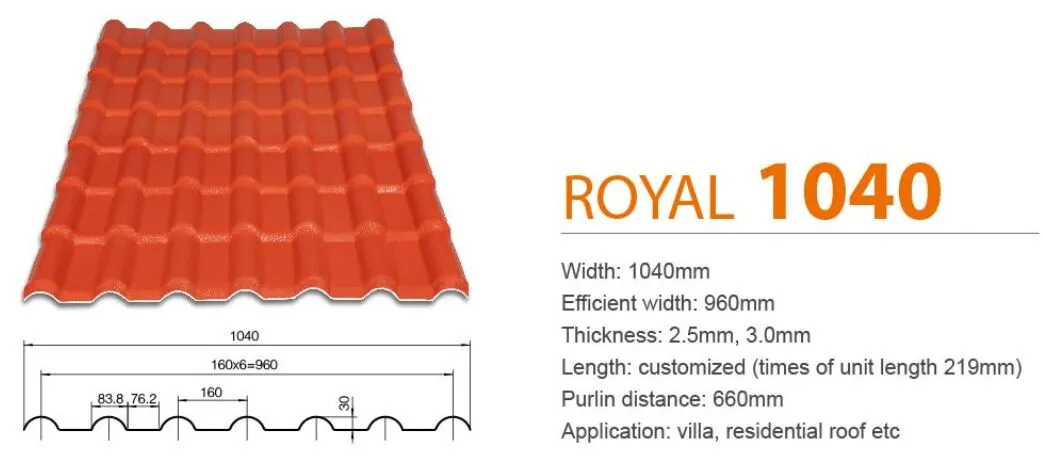 1040

160x6=960

83.8 76.2

160

30

ROYAL 1040

Width: 1040mm

Efficient width: 960mm

Thickness: 2.5mm, 3.0mm

Length: customized (times of unit length 219mm)

Purlin distance: 660mm

Application: villa, residential roof etc